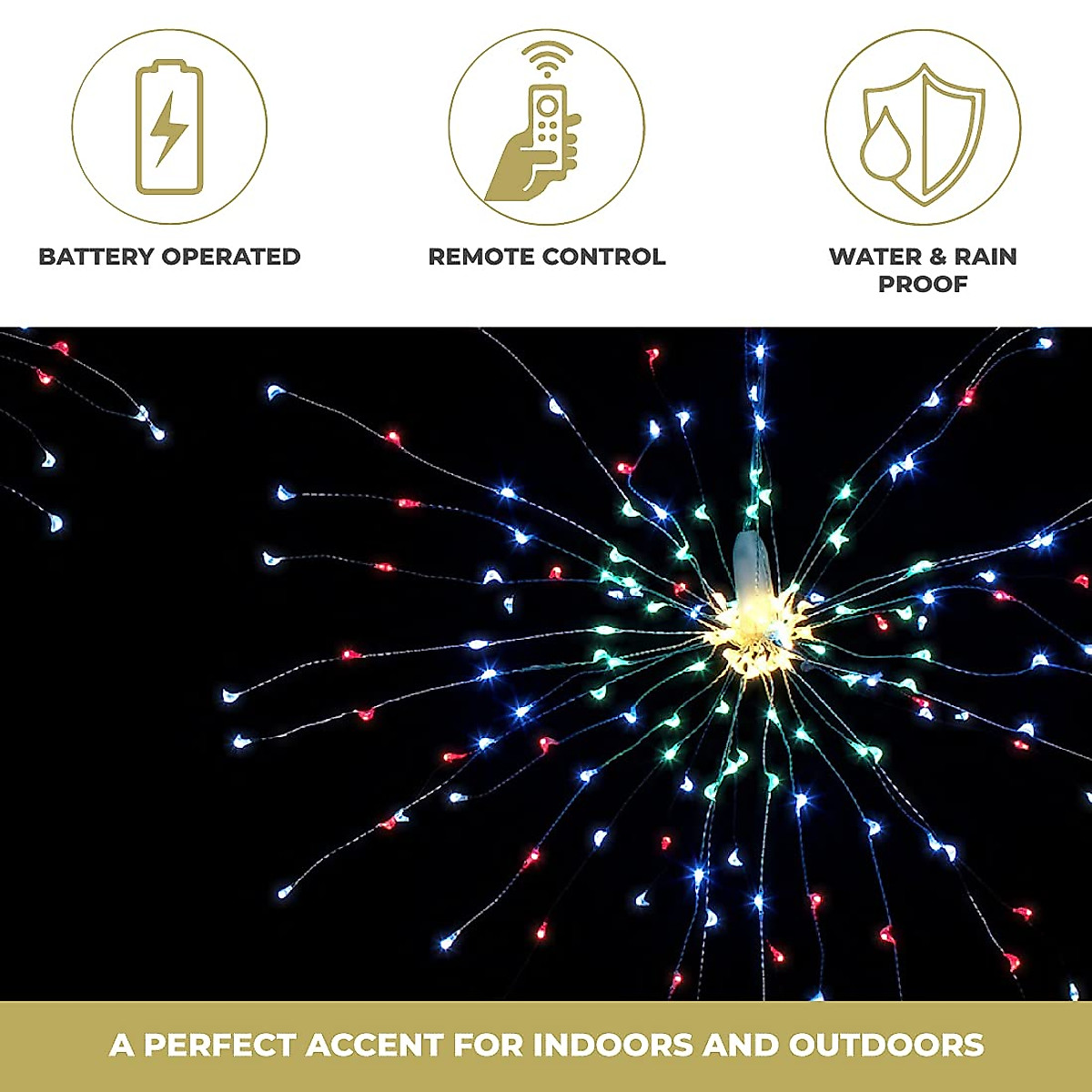 BATTERY OPERATED

REMOTE CONTROL

WATER & RAIN PROOF

A PERFECT ACCENT FOR INDOORS AND OUTDOORS